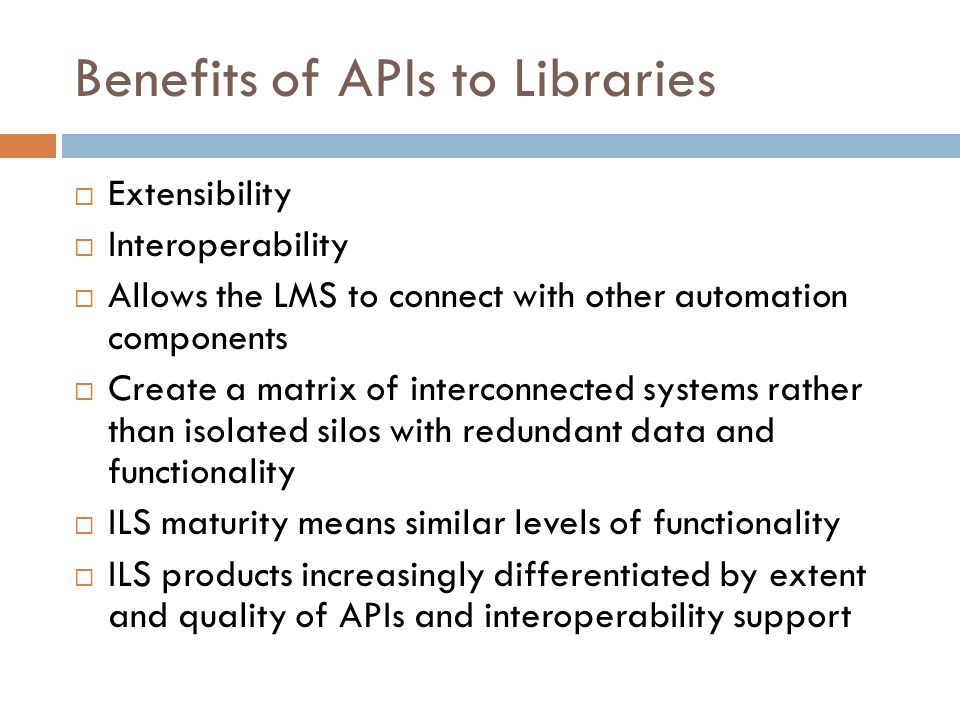 Benefits of APIs to Libraries

□ Extensibility
□ Interoperability
□ Allows the LMS to connect with other automation components
□ Create a matrix of interconnected systems rather than isolated silos with redundant data and functionality
□ ILS maturity means similar levels of functionality
□ ILS products increasingly differentiated by extent and quality of APIs and interoperability support